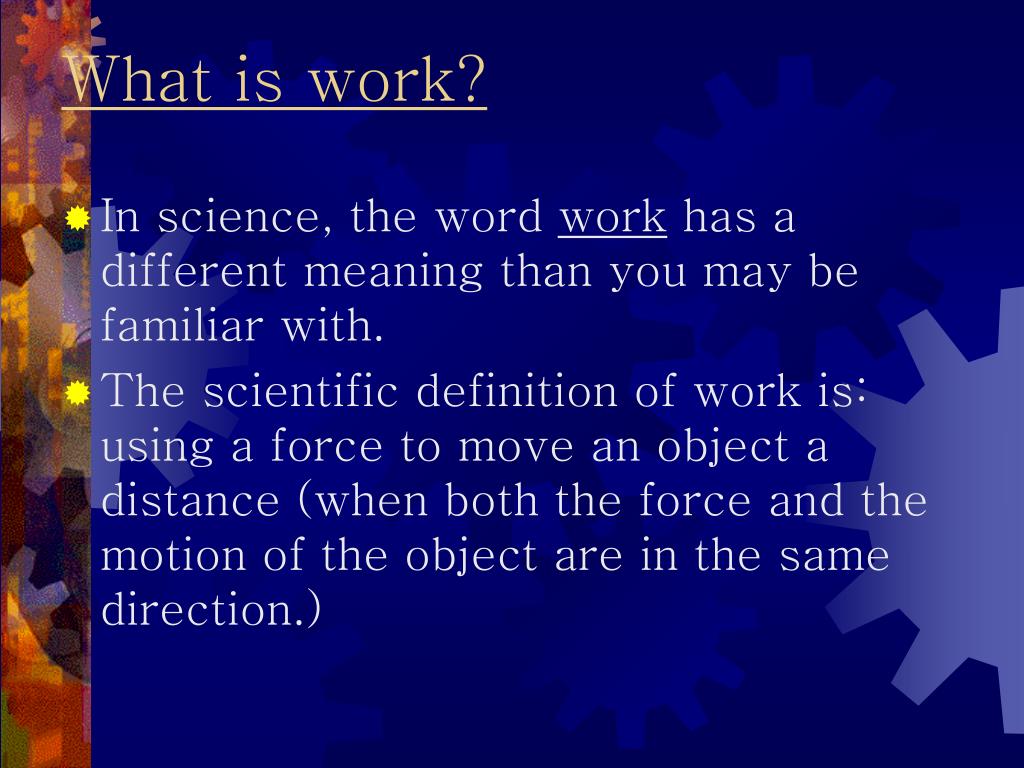 What is work?

In science, the word work has a different meaning than you may be familiar with.

The scientific definition of work is: using a force to move an object a distance (when both the force and the motion of the object are in the same direction.)